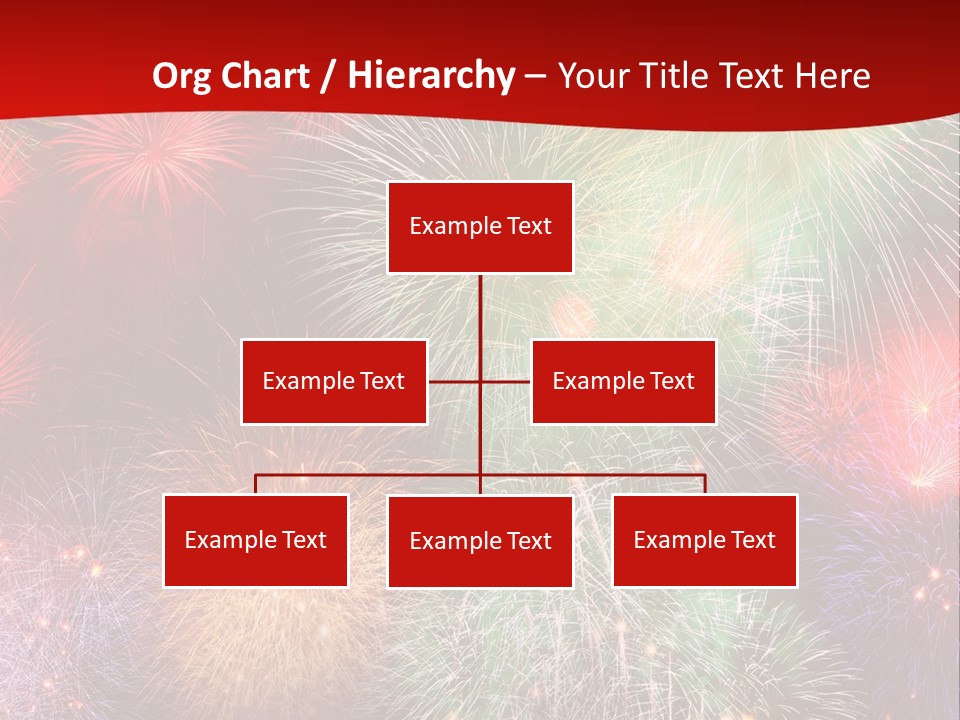 Org Chart / Hierarchy – Your Title Text Here

Example Text

Example Text

Example Text

Example Text

Example Text

Example Text